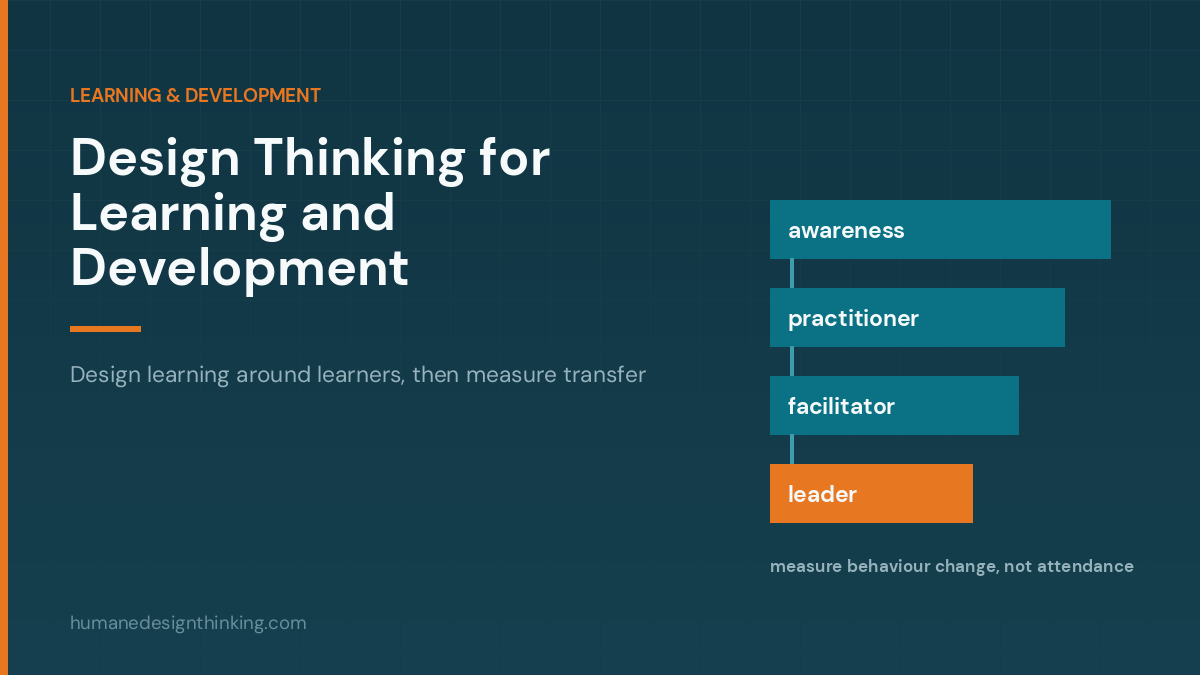 LEARNING & DEVELOPMENT

Design Thinking for Learning and Development

Design learning around learners, then measure transfer

awareness

practitioner

facilitator

leader

measure behaviour change, not attendance

humanedesignthinking.com